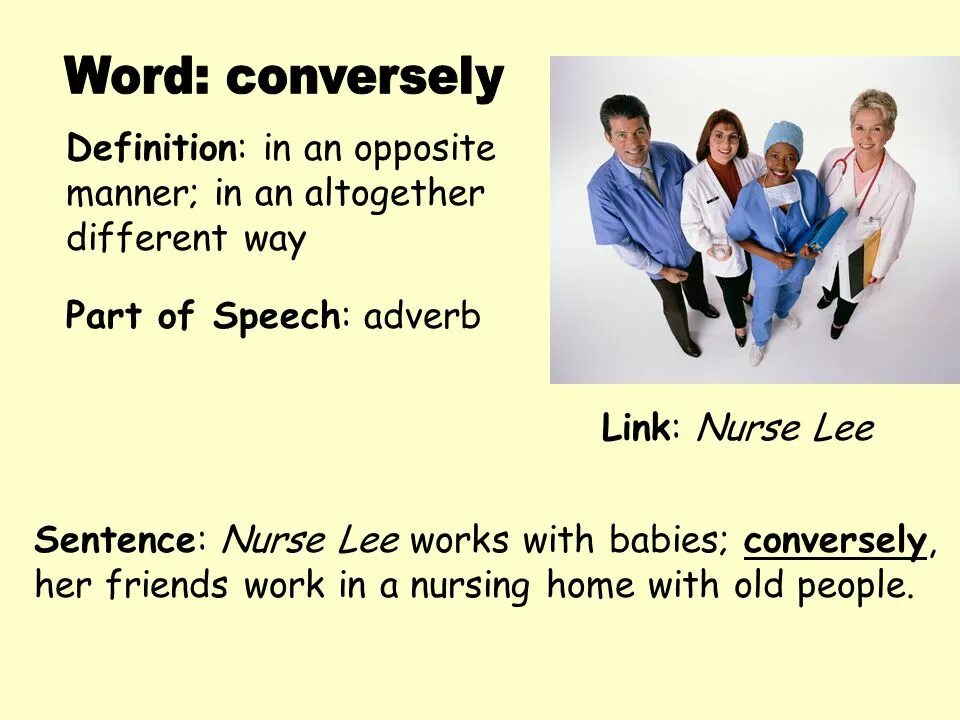 Word: conversely

Definition: in an opposite manner; in an altogether different way

Part of Speech: adverb

Link: Nurse Lee

Sentence: Nurse Lee works with babies; conversely, her friends work in a nursing home with old people.